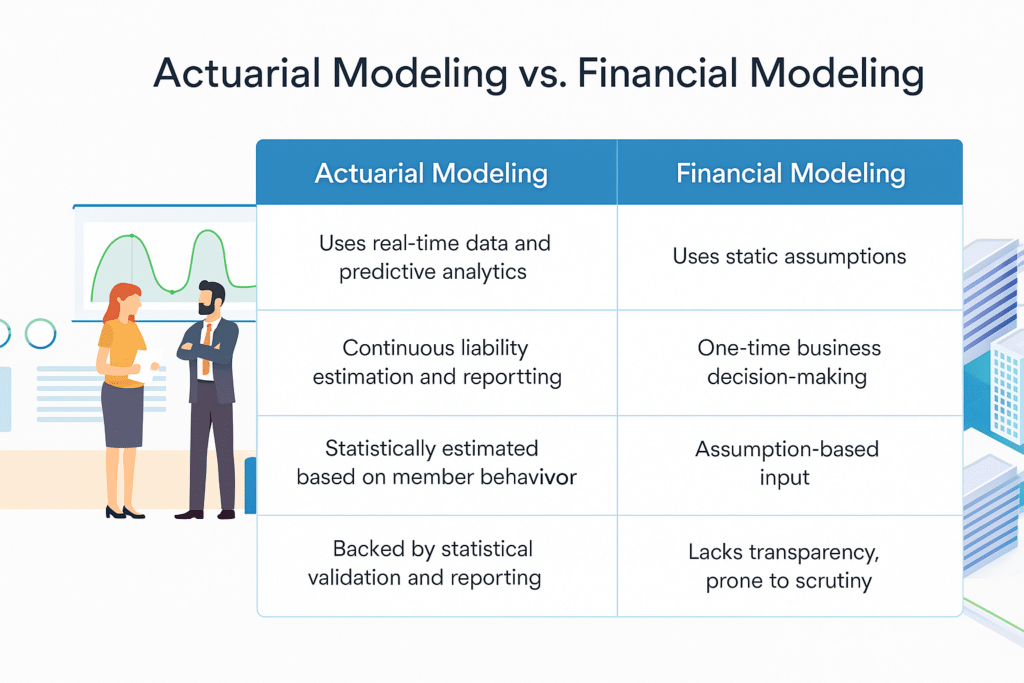 Actuarial Modeling vs. Financial Modeling

| Actuarial Modeling | Financial Modeling |
|---|---|
| Uses real-time data and predictive analytics | Uses static assumptions |
| Continuous liability estimation and reportting | One-time business decision-making |
| Statistically estimated based on member behavivor | Assumption-based input |
| Backed by statistical validation and reporting | Lacks transparency, prone to scrutiny |